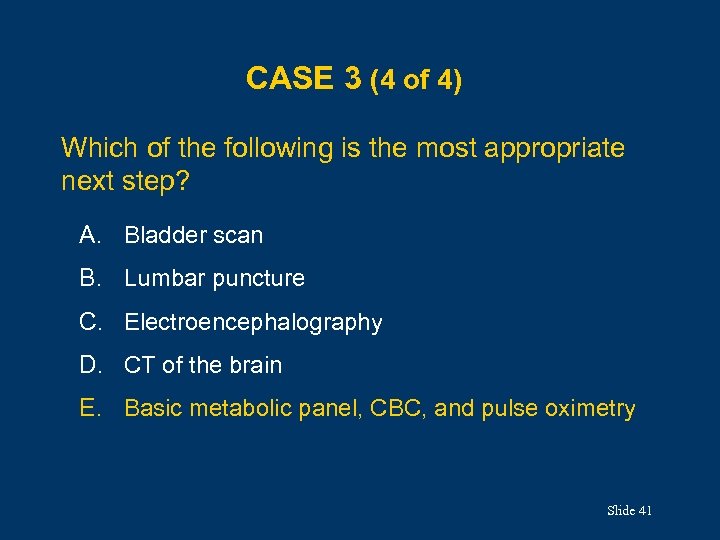 CASE 3 (4 of 4)

Which of the following is the most appropriate next step?

A. Bladder scan

B. Lumbar puncture

C. Electroencephalography

D. CT of the brain

E. Basic metabolic panel, CBC, and pulse oximetry

Slide 41